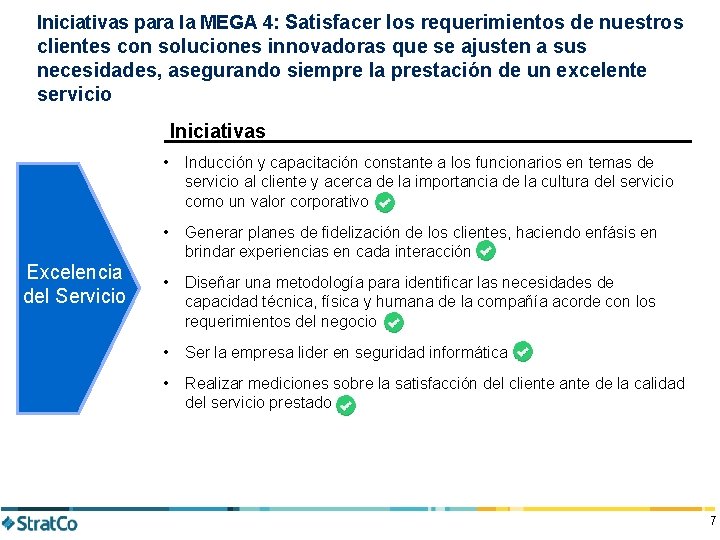 Iniciativas para la MEGA 4: Satisfacer los requerimientos de nuestros clientes con soluciones innovadoras que se ajusten a sus necesidades, asegurando siempre la prestación de un excelente servicio

Iniciativas

Excelencia del Servicio

• Inducción y capacitación constante a los funcionarios en temas de servicio al cliente y acerca de la importancia de la cultura del servicio como un valor corporativo

• Generar planes de fidelización de los clientes, haciendo enfásis en brindar experiencias en cada interacción

• Diseñar una metodología para identificar las necesidades de capacidad técnica, física y humana de la compañía acorde con los requerimientos del negocio

• Ser la empresa lider en seguridad informática

• Realizar mediciones sobre la satisfacción del cliente ante de la calidad del servicio prestado

StratCo

7